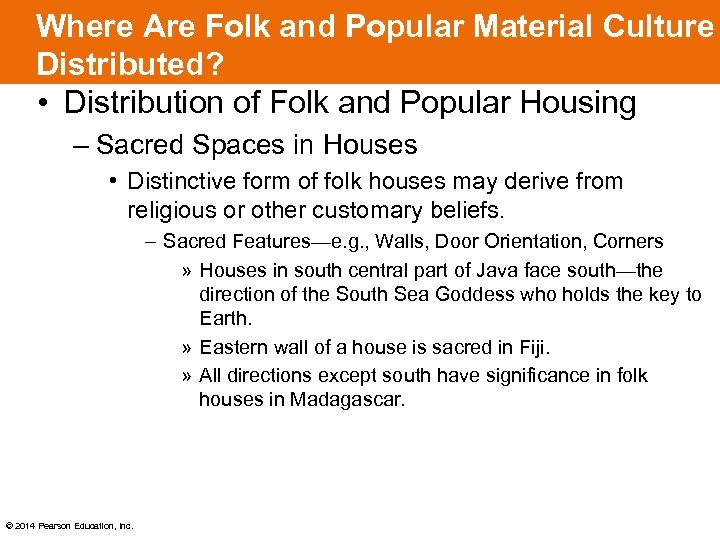 Where Are Folk and Popular Material Culture Distributed?

• Distribution of Folk and Popular Housing
– Sacred Spaces in Houses
• Distinctive form of folk houses may derive from religious or other customary beliefs.
– Sacred Features—e.g., Walls, Door Orientation, Corners
» Houses in south central part of Java face south—the direction of the South Sea Goddess who holds the key to Earth.
» Eastern wall of a house is sacred in Fiji.
» All directions except south have significance in folk houses in Madagascar.

© 2014 Pearson Education, Inc.